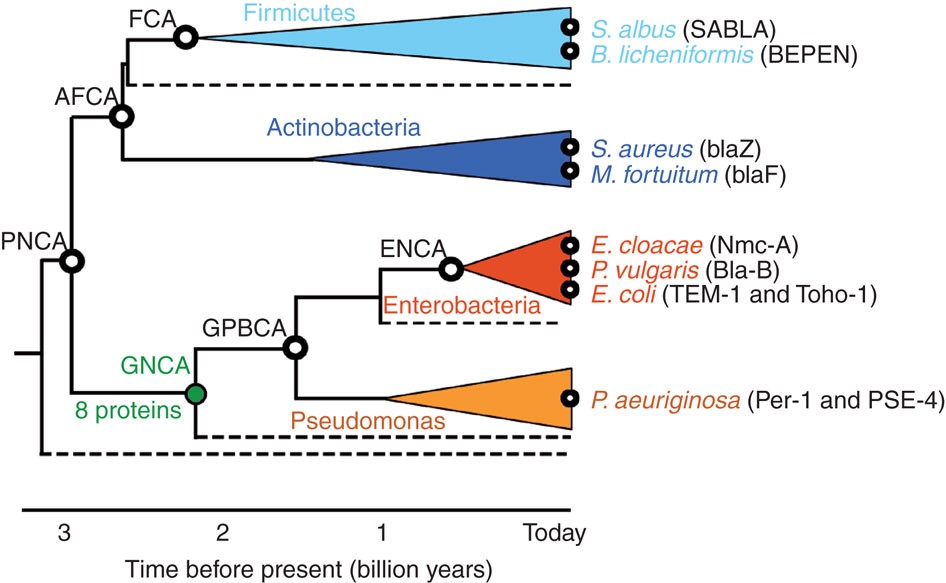 FCA
Firmicutes
S. albus (SABLA)
B. licheniformis (BEPEN)
AFCA
Actinobacteria
S. aureus (blaZ)
M. fortuitum (blaF)
PNCA
ENCA
E. cloacae (Nmc-A)
P. vulgaris (Bla-B)
E. coli (TEM-1 and Toho-1)
Enterobacteria
GPBCA
GNCA
8 proteins
Pseudomonas
P. aeuriginosa (Per-1 and PSE-4)
3
2
1
Today
Time before present (billion years)